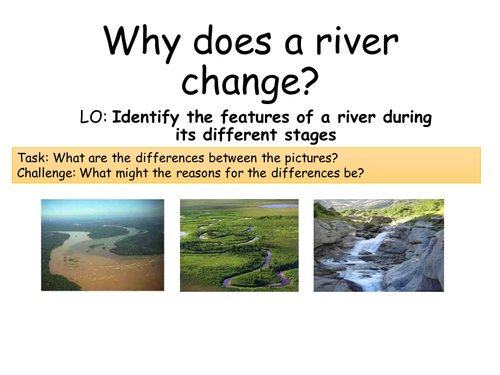 Why does a river change?

LO: Identify the features of a river during its different stages

Task: What are the differences between the pictures?
Challenge: What might the reasons for the differences be?